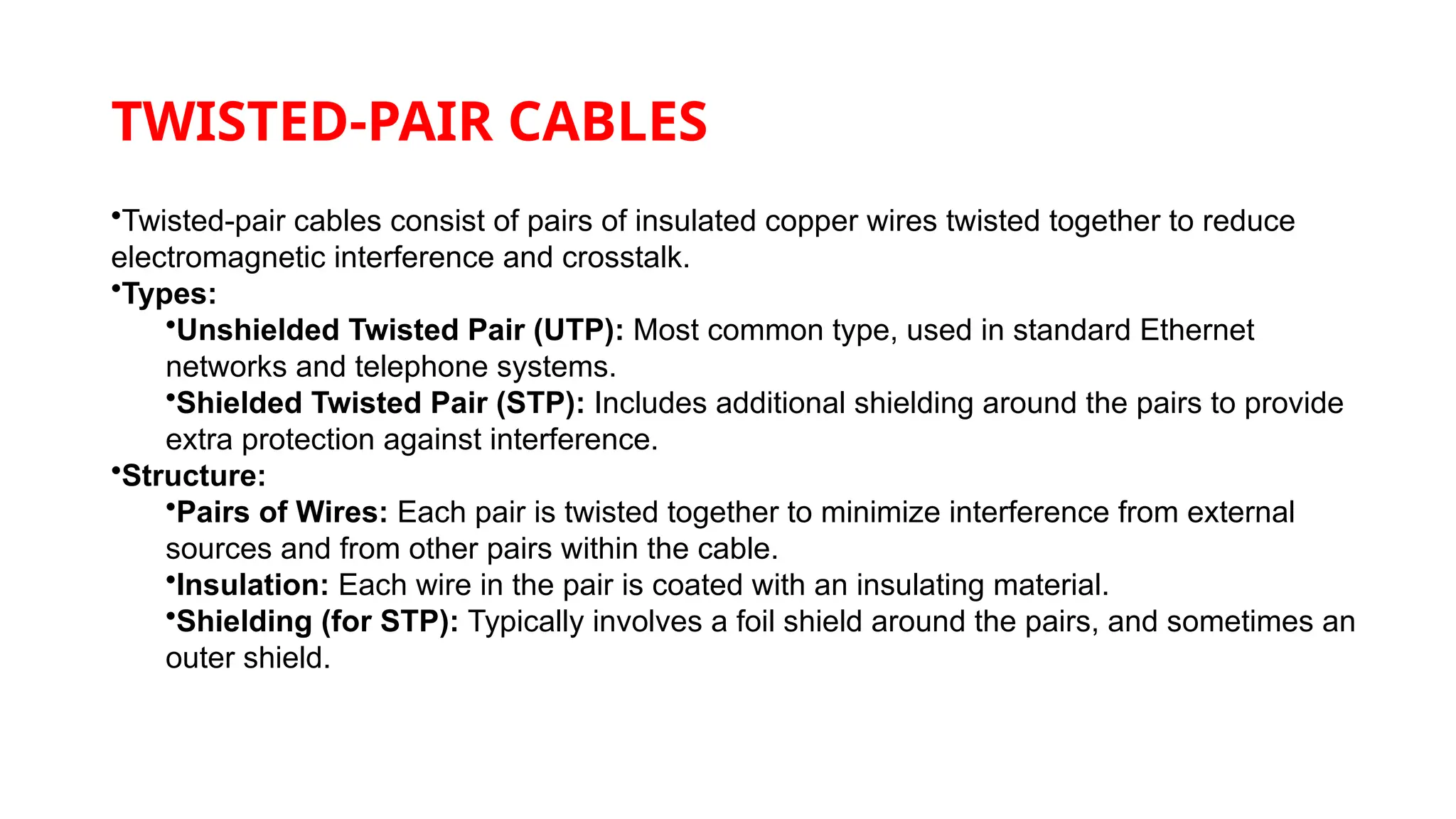 TWISTED-PAIR CABLES

•Twisted-pair cables consist of pairs of insulated copper wires twisted together to reduce electromagnetic interference and crosstalk.
•Types:
•Unshielded Twisted Pair (UTP): Most common type, used in standard Ethernet networks and telephone systems.
•Shielded Twisted Pair (STP): Includes additional shielding around the pairs to provide extra protection against interference.
•Structure:
•Pairs of Wires: Each pair is twisted together to minimize interference from external sources and from other pairs within the cable.
•Insulation: Each wire in the pair is coated with an insulating material.
•Shielding (for STP): Typically involves a foil shield around the pairs, and sometimes an outer shield.